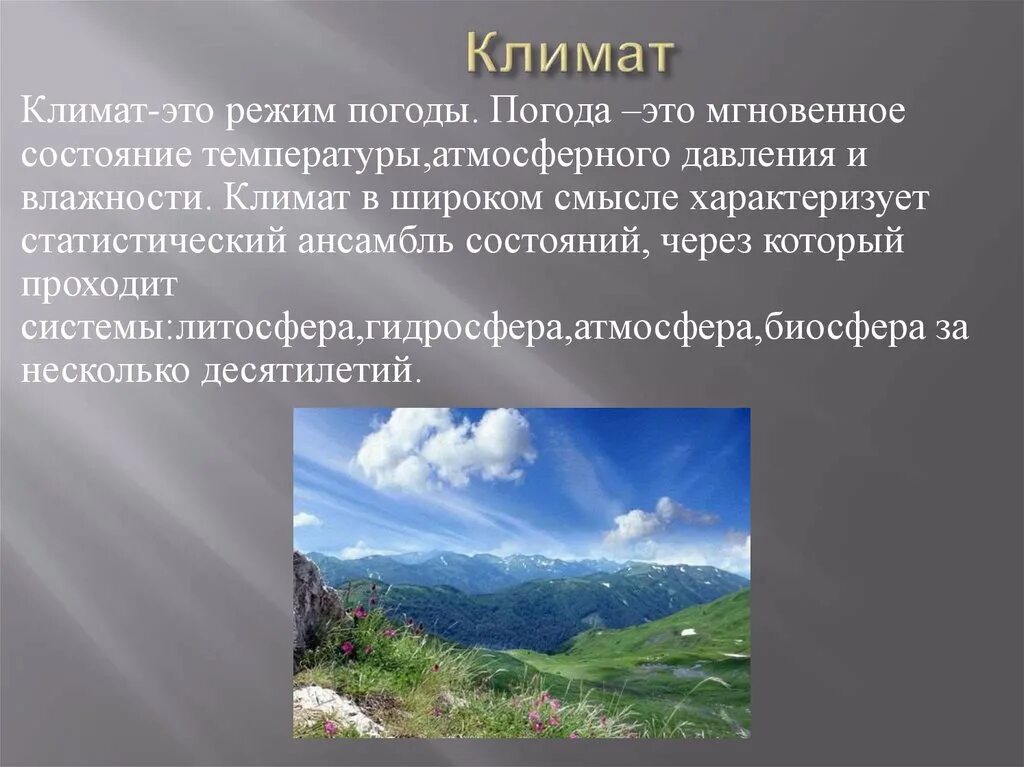 Климат

Климат-это режим погоды. Погода –это мгновенное состояние температуры,атмосферного давления и влажности. Климат в широком смысле характеризует статистический ансамбль состояний, через который проходит системы:литосфера,гидросфера,атмосфера,биосфера за несколько десятилетий.